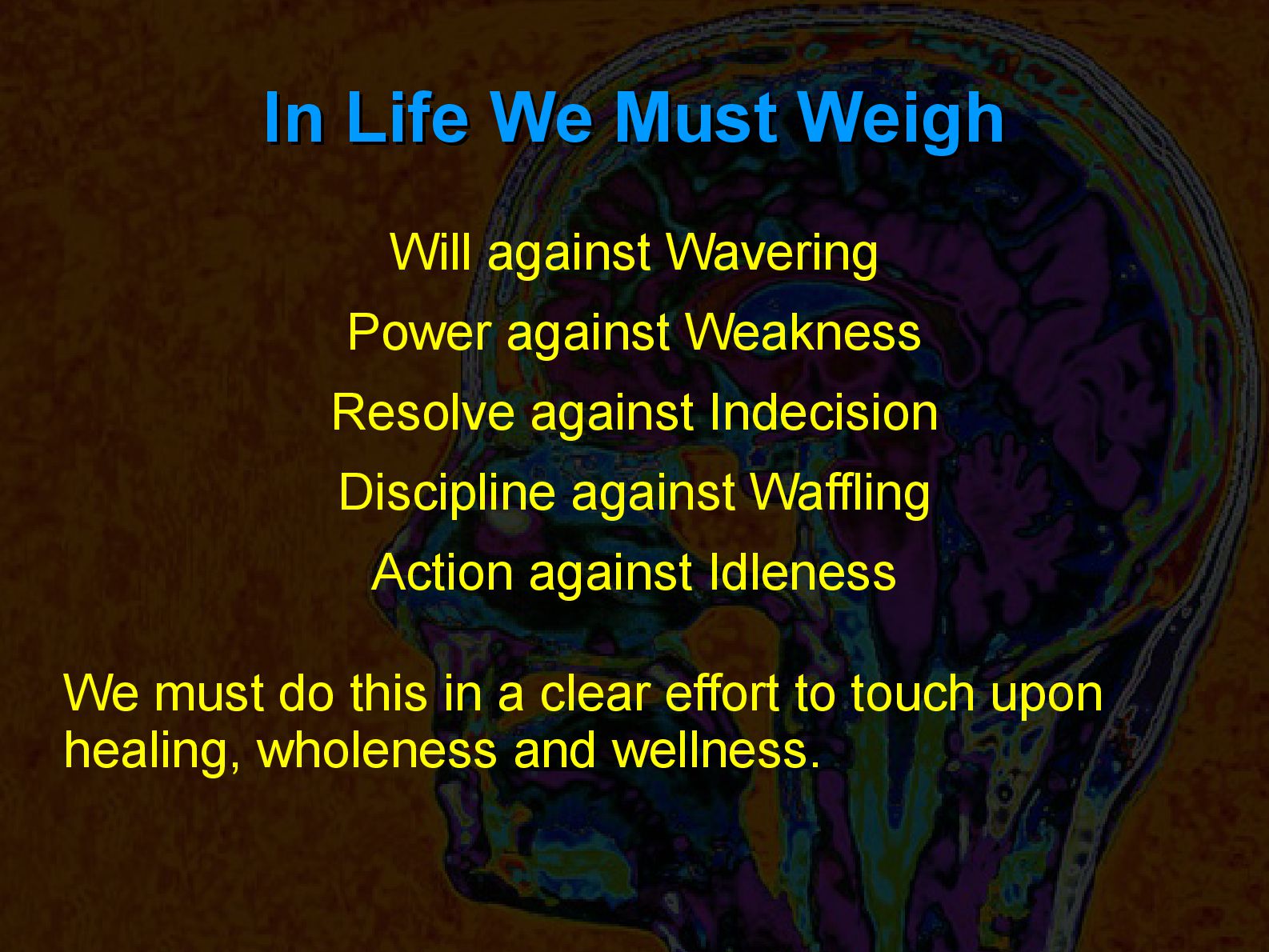 In Life We Must Weigh

Will against Wavering

Power against Weakness

Resolve against Indecision

Discipline against Waffling

Action against Idleness

We must do this in a clear effort to touch upon healing, wholeness and wellness.